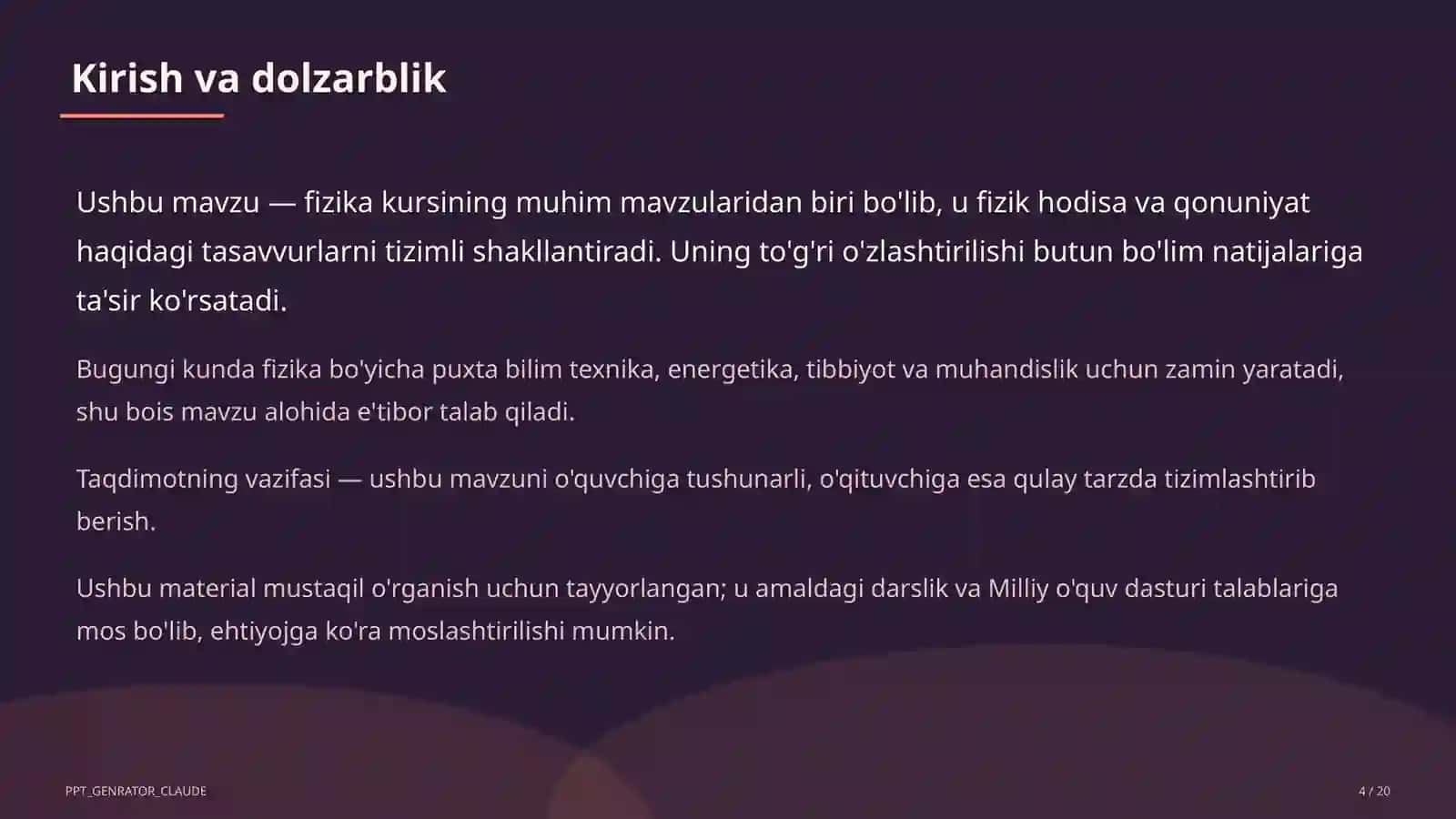 Kirish va dolzarblik

Ushbu mavzu — fizika kursining muhim mavzularidan biri bo'lib, u fizik hodisa va qonuniyat haqidagi tasavvurlarni tizimli shakllantiradi. Uning to'g'ri o'zlashtirilishi butun bo'lim natijalariga ta'sir ko'rsatadi.

Bugungi kunda fizika bo'yicha puxta bilim texnika, energetika, tibbiyot va muhandislik uchun zamin yaratadi, shu bois mavzu alohida e'tibor talab qiladi.

Taqdimotning vazifasi — ushbu mavzuni o'quvchiga tushunarli, o'qituvchiga esa qulay tarzda tizimlashtirib berish.

Ushbu material mustaqil o'rganish uchun tayyorlangan; u amaldagi darslik va Milliy o'quv dasturi talablariga mos bo'lib, ehtiyojga ko'ra moslashtirilishi mumkin.

PPT_GENRATOR_CLAUDE

4 / 20